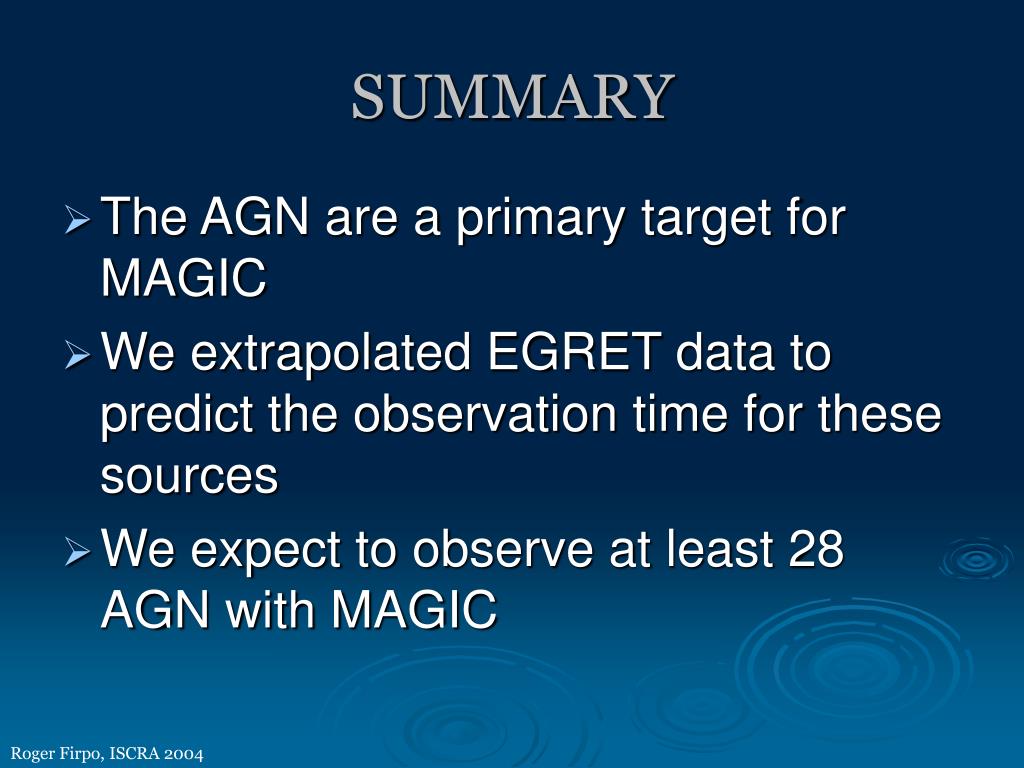 SUMMARY

➢ The AGN are a primary target for MAGIC

➢ We extrapolated EGRET data to predict the observation time for these sources

➢ We expect to observe at least 28 AGN with MAGIC

Roger Firpo, ISCRA 2004